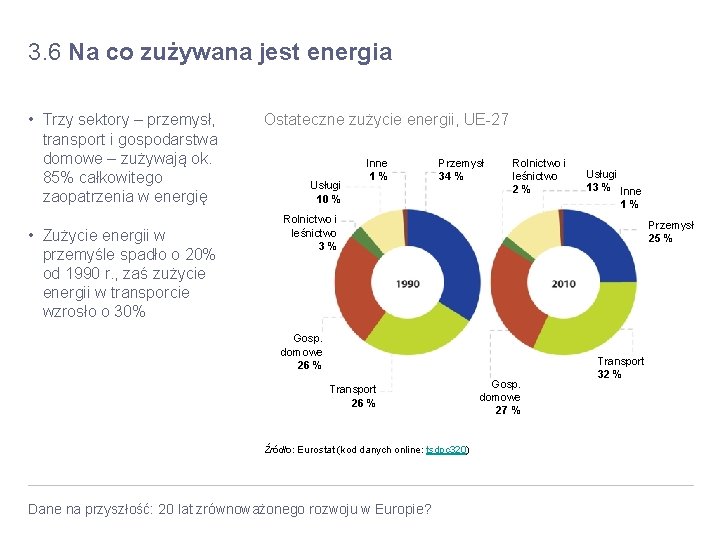 3.6 Na co zużywana jest energia

• Trzy sektory – przemysł, transport i gospodarstwa domowe – zużywają ok. 85% całkowitego zaopatrzenia w energię

• Zużycie energii w przemyśle spadło o 20% od 1990 r., zaś zużycie energii w transporcie wzrosło o 30%

Ostateczne zużycie energii, UE-27

Inne 1 %
Przemysł 34 %
Usługi 10 %
Rolnictwo i leśnictwo 3 %
1990
Gosp. domowe 26 %
Transport 26 %

Rolnictwo i leśnictwo 2 %
Usługi 13 %
Inne 1 %
Przemysł 25 %
2010
Transport 32 %
Gosp. domowe 27 %

Źródło: Eurostat (kod danych online: tsdpc320)

Dane na przyszłość: 20 lat zrównoważonego rozwoju w Europie?